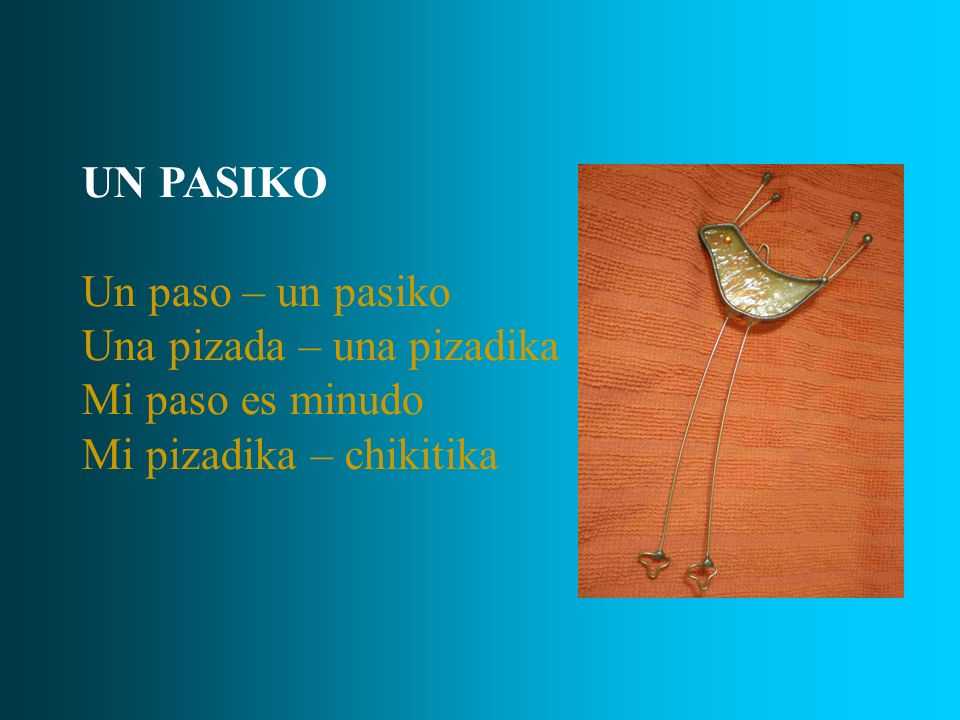 UN PASIKO

Un paso – un pasiko
Una pizada – una pizadika
Mi paso es minudo
Mi pizadika – chikitika